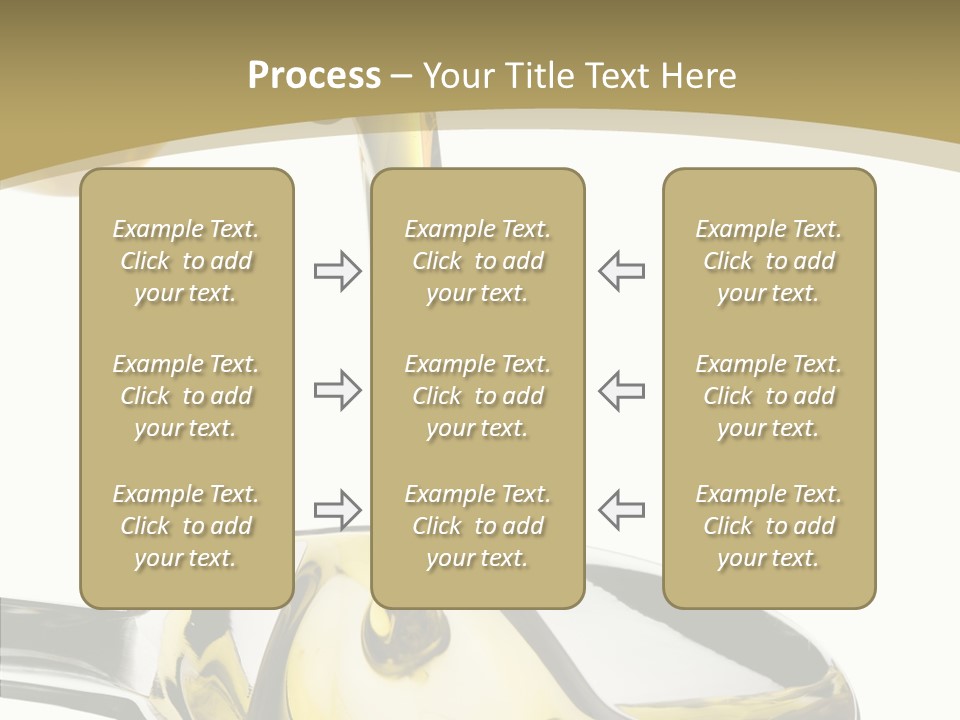 Process – Your Title Text Here

Example Text. Click to add your text.

Example Text. Click to add your text.

Example Text. Click to add your text.

Example Text. Click to add your text.

Example Text. Click to add your text.

Example Text. Click to add your text.

Example Text. Click to add your text.

Example Text. Click to add your text.

Example Text. Click to add your text.